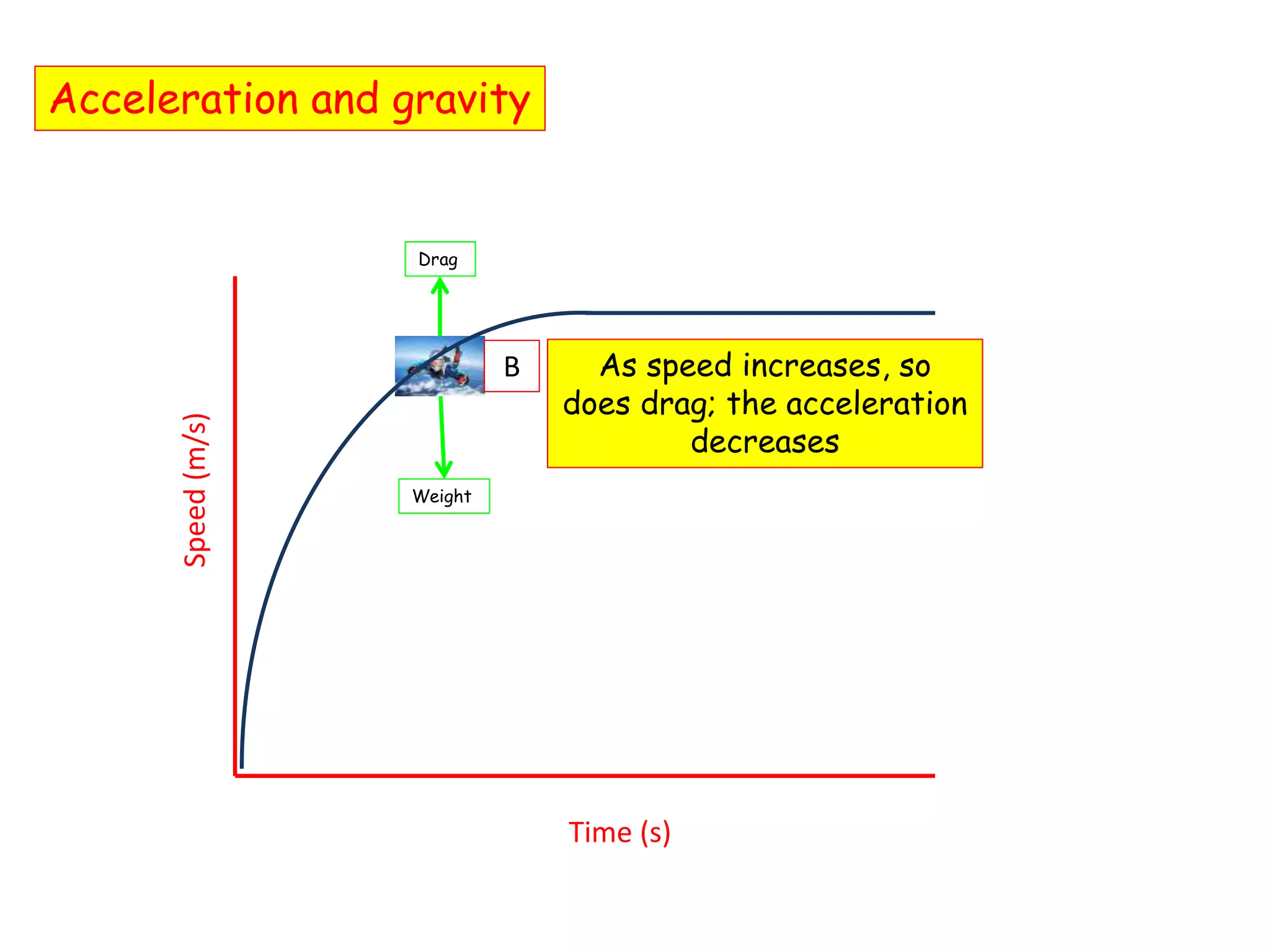 Acceleration and gravity

Drag

B

As speed increases, so does drag; the acceleration decreases

Weight

Speed (m/s)

Time (s)